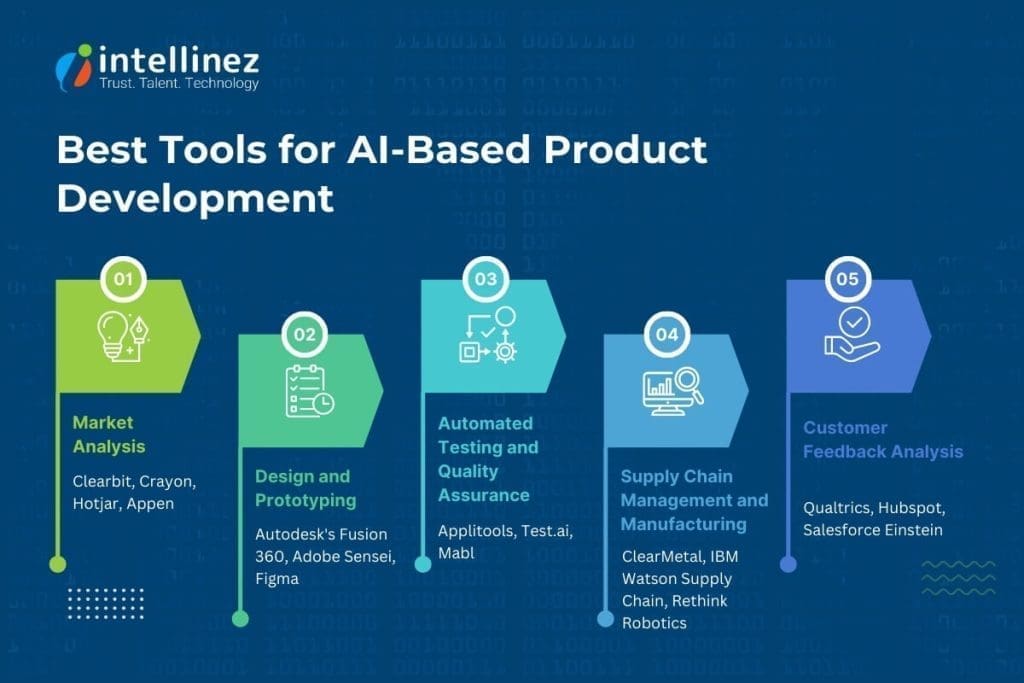 intellinez
Trust. Talent. Technology

Best Tools for AI-Based Product Development

01
Market Analysis
Clearbit, Crayon, Hotjar, Appen

02
Design and Prototyping
Autodesk's Fusion 360, Adobe Sensei, Figma

03
Automated Testing and Quality Assurance
Applitools, Test.ai, Mabl

04
Supply Chain Management and Manufacturing
ClearMetal, IBM Watson Supply Chain, Rethink Robotics

05
Customer Feedback Analysis
Qualtrics, Hubspot, Salesforce Einstein